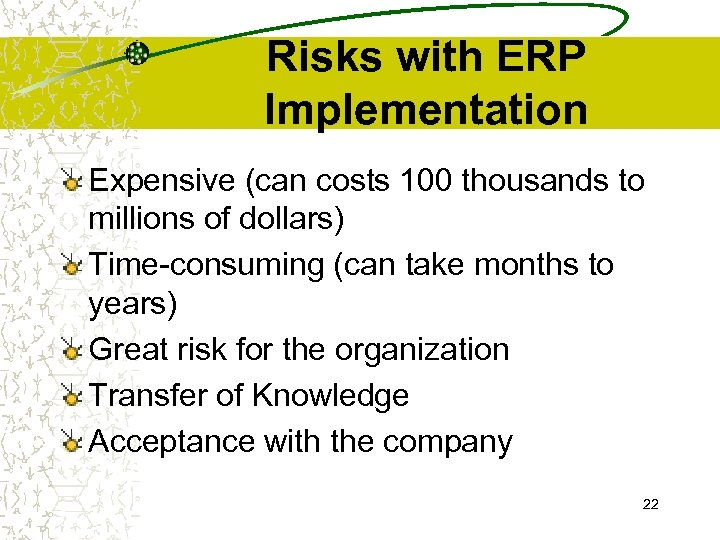 Risks with ERP Implementation

Expensive (can costs 100 thousands to millions of dollars)

Time-consuming (can take months to years)

Great risk for the organization

Transfer of Knowledge

Acceptance with the company

22